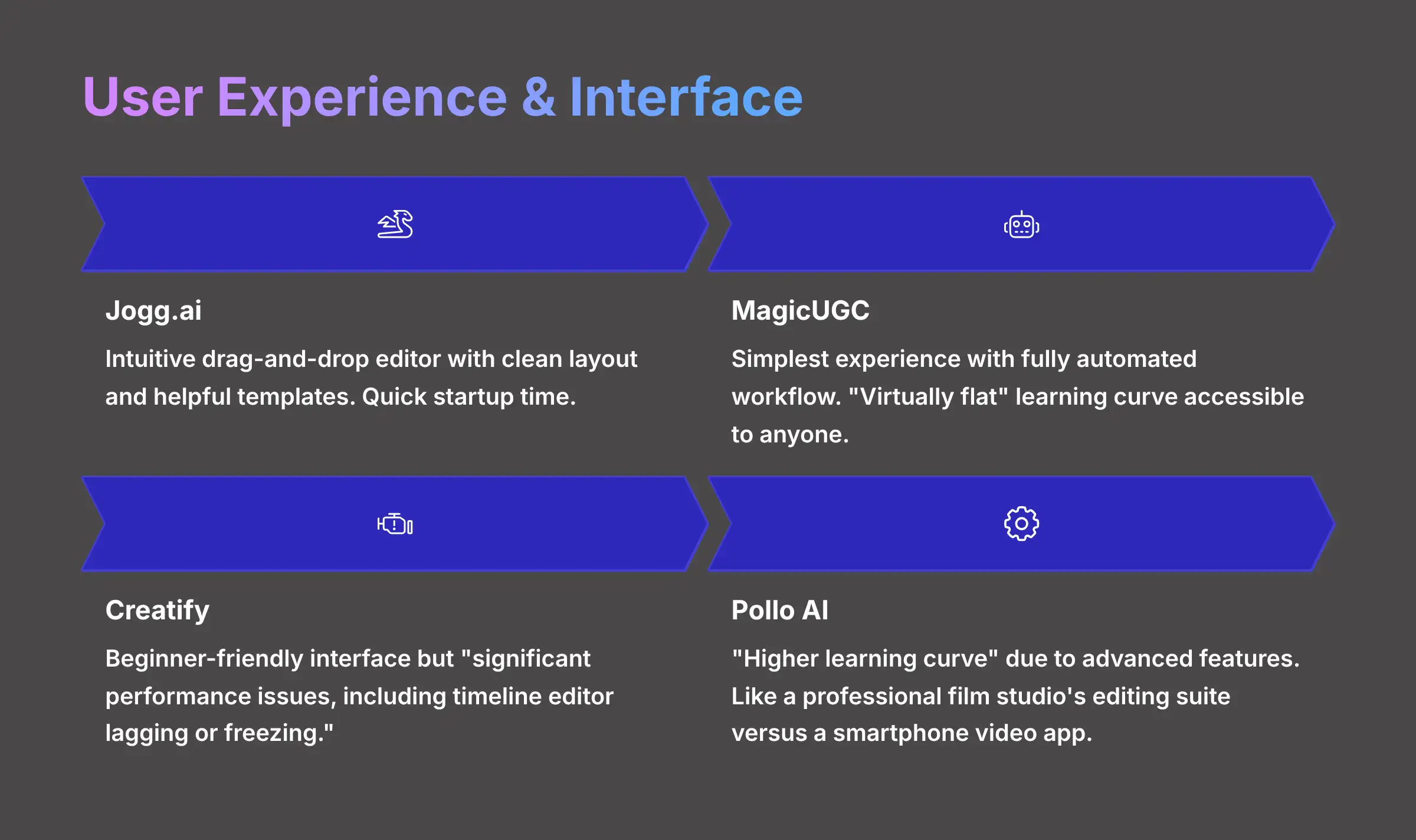 User Experience & Interface

Jogg.ai

Intuitive drag-and-drop editor with clean layout and helpful templates. Quick startup time.

MagicUGC

Simplest experience with fully automated workflow. "Virtually flat" learning curve accessible to anyone.

Creatify

Beginner-friendly interface but "significant performance issues, including timeline editor lagging or freezing."

Pollo AI

"Higher learning curve" due to advanced features. Like a professional film studio's editing suite versus a smartphone video app.